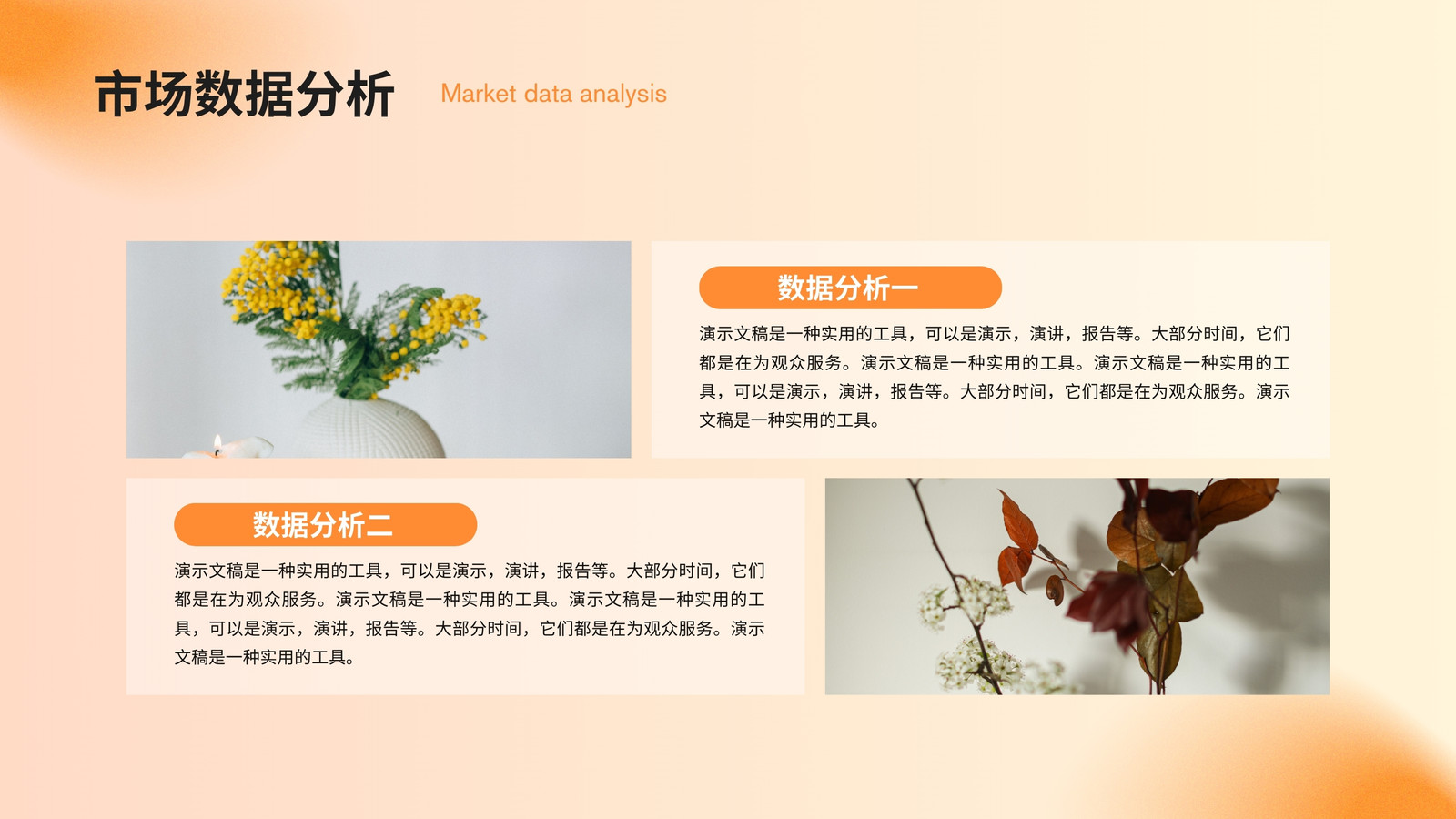 市场数据分析 Market data analysis

数据分析一

演示文稿是一种实用的工具，可以是演示，演讲，报告等。大部分时间，它们都是在为观众服务。演示文稿是一种实用的工具。演示文稿是一种实用的工具，可以是演示，演讲，报告等。大部分时间，它们都是在为观众服务。演示文稿是一种实用的工具。

数据分析二

演示文稿是一种实用的工具，可以是演示，演讲，报告等。大部分时间，它们都是在为观众服务。演示文稿是一种实用的工具。演示文稿是一种实用的工具，可以是演示，演讲，报告等。大部分时间，它们都是在为观众服务。演示文稿是一种实用的工具。